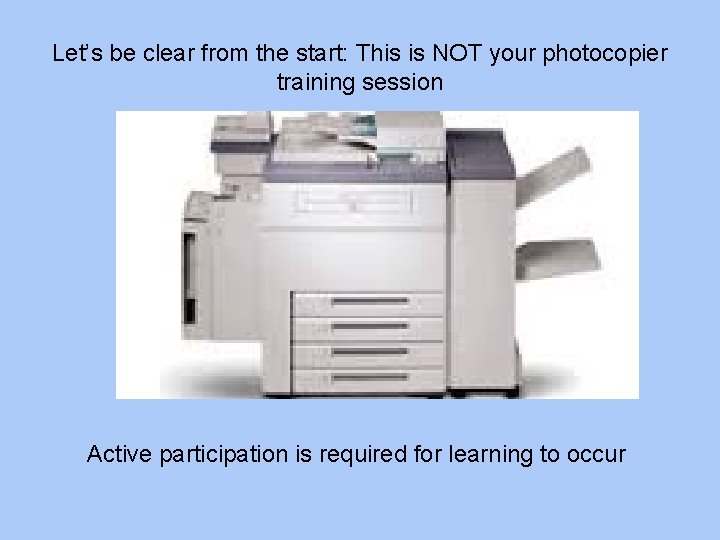 Let's be clear from the start: This is NOT your photocopier training session

Active participation is required for learning to occur